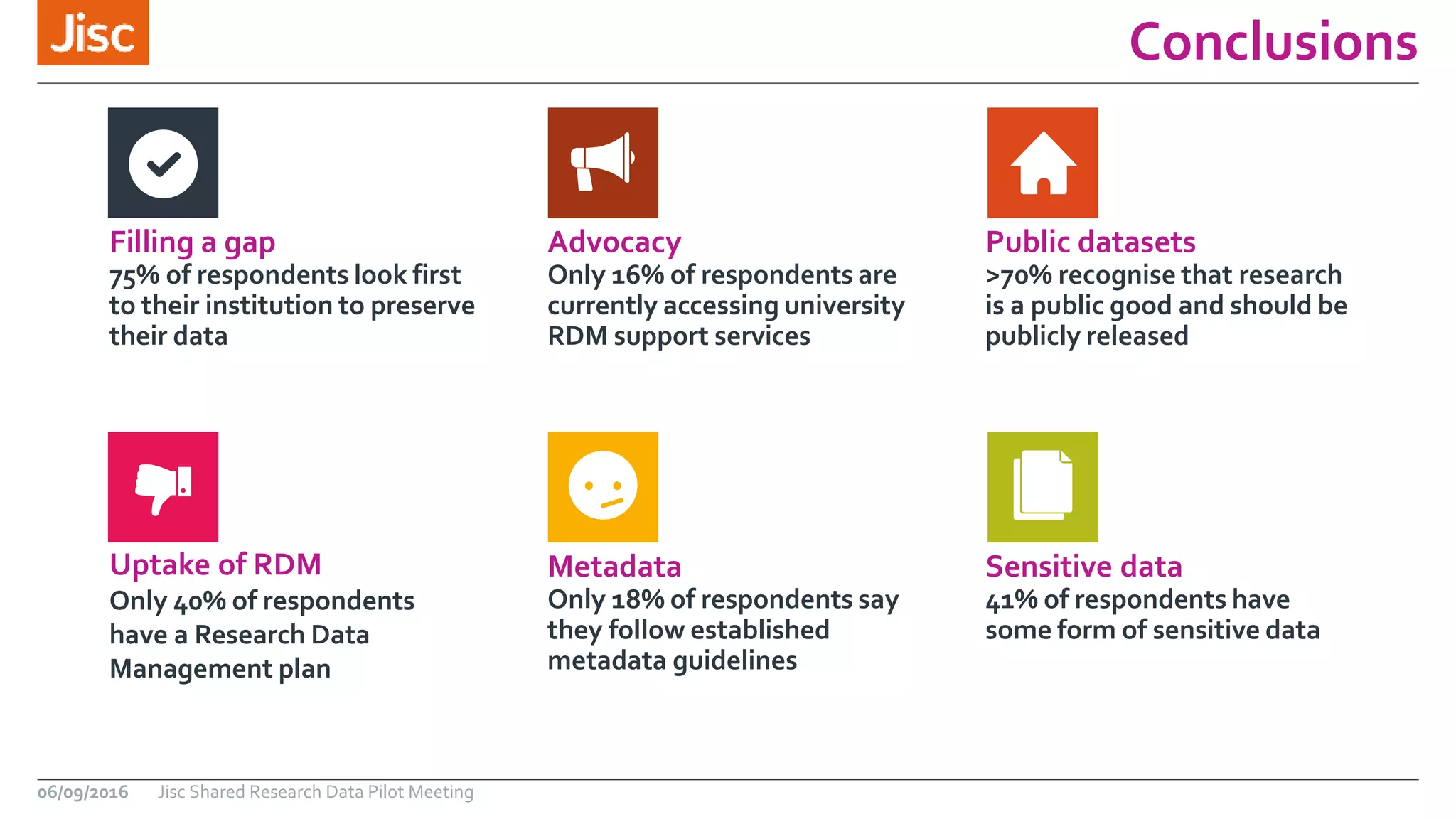 Jisc

Conclusions

Filling a gap
75% of respondents look first to their institution to preserve their data

Advocacy
Only 16% of respondents are currently accessing university RDM support services

Public datasets
>70% recognise that research is a public good and should be publicly released

Uptake of RDM
Only 40% of respondents have a Research Data Management plan

Metadata
Only 18% of respondents say they follow established metadata guidelines

Sensitive data
41% of respondents have some form of sensitive data

06/09/2016 Jisc Shared Research Data Pilot Meeting